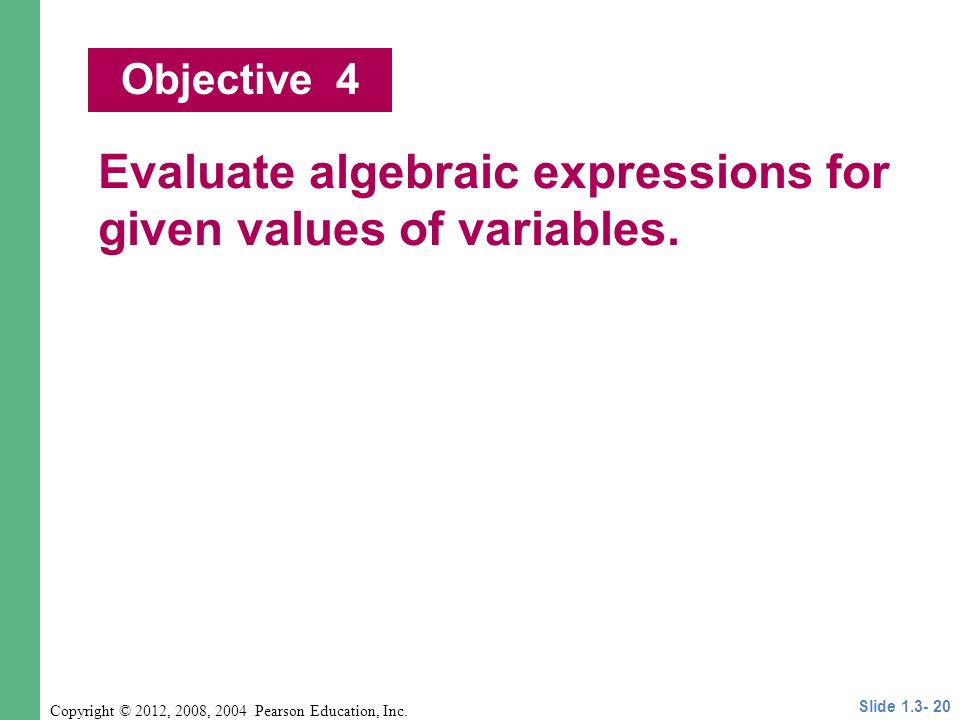 Objective 4

Evaluate algebraic expressions for given values of variables.

Copyright © 2012, 2008, 2004 Pearson Education, Inc.

Slide 1.3- 20